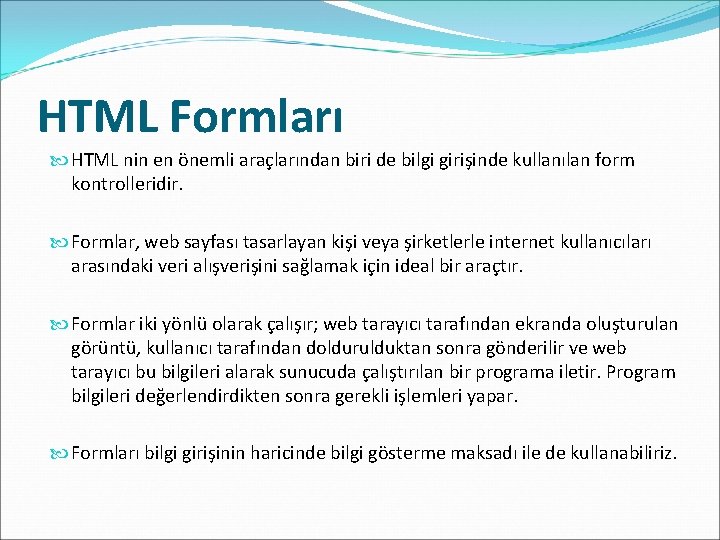 HTML Formları

HTML nin en önemli araçlarından biri de bilgi girişinde kullanılan form kontrolleridir.

Formlar, web sayfası tasarlayan kişi veya şirketlerle internet kullanıcıları arasındaki veri alışverişini sağlamak için ideal bir araçtır.

Formlar iki yönlü olarak çalışır; web tarayıcı tarafından ekranda oluşturulan görüntü, kullanıcı tarafından doldurulduktan sonra gönderilir ve web tarayıcı bu bilgileri alarak sunucuda çalıştırılan bir programa iletir. Program bilgileri değerlendirdikten sonra gerekli işlemleri yapar.

Formları bilgi girişinin haricinde bilgi gösterme maksadı ile de kullanabiliriz.